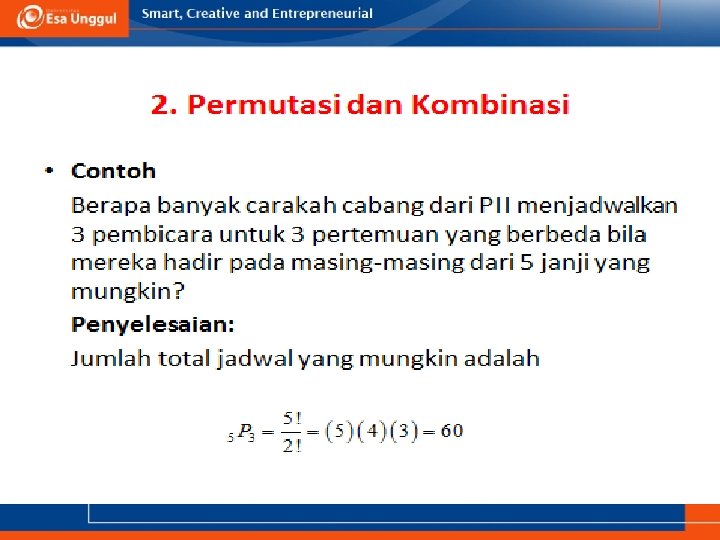 Esa Unggul

Smart, Creative and Entrepreneurial

2. Permutasi dan Kombinasi

• Contoh

Berapa banyak carakah cabang dari PII menjadwalkan 3 pembicara untuk 3 pertemuan yang berbeda bila mereka hadir pada masing-masing dari 5 janji yang mungkin?

Penyelesaian:

Jumlah total jadwal yang mungkin adalah

${}_5P_3 = \frac{5!}{2!} = (5)(4)(3) = 60$